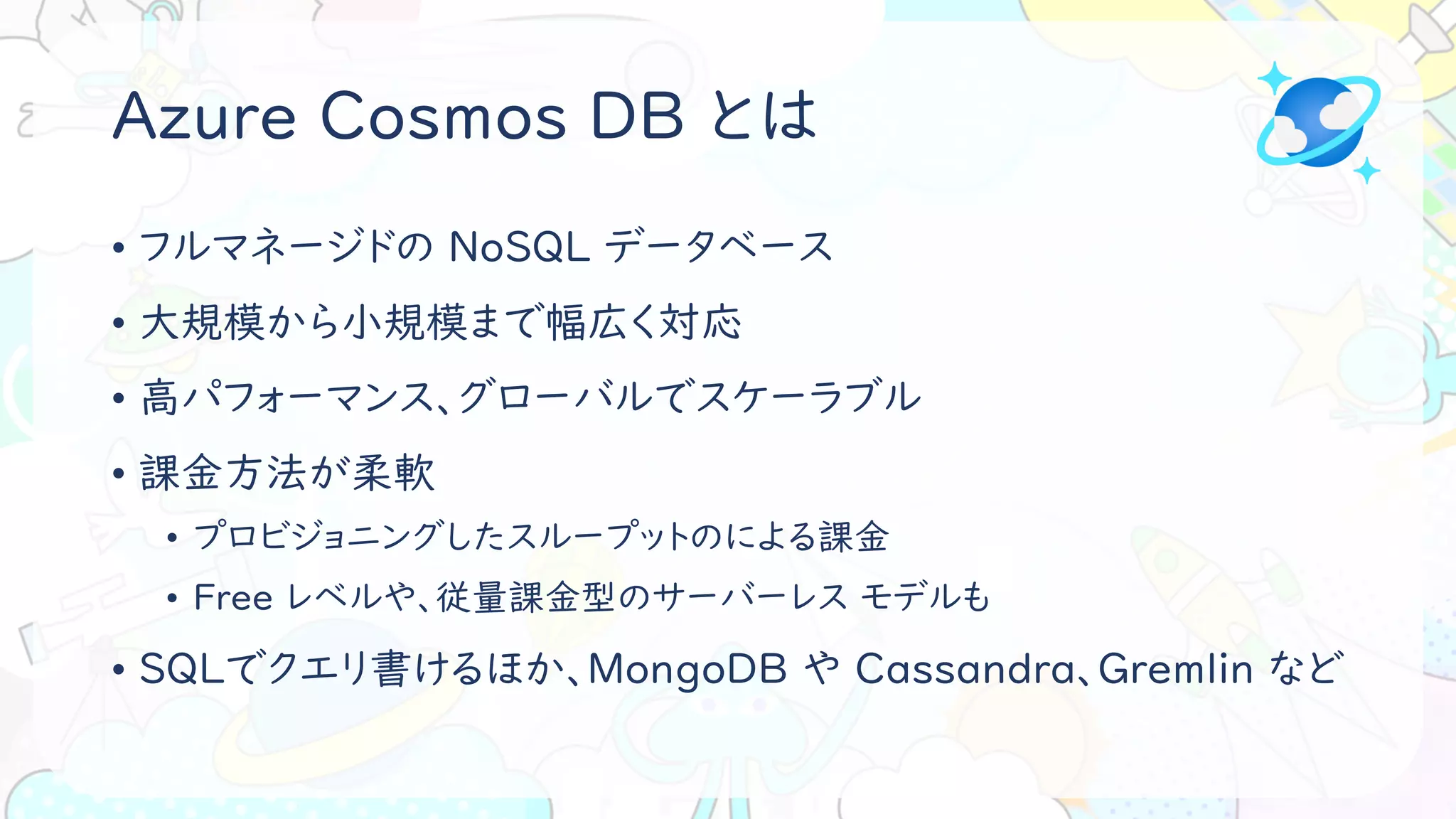 Azure Cosmos DB とは

• フルマネージドの NoSQL データベース
• 大規模から小規模まで幅広く対応
• 高パフォーマンス、グローバルでスケーラブル
• 課金方法が柔軟
  • プロビジョニングしたスループットのによる課金
  • Free レベルや、従量課金型のサーバーレス モデルも
• SQLでクエリ書けるほか、MongoDB や Cassandra、Gremlin など